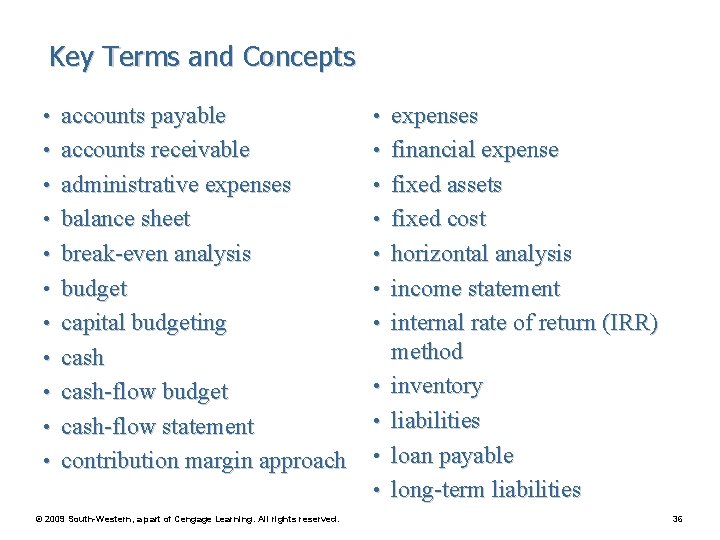 Key Terms and Concepts

• accounts payable
• accounts receivable
• administrative expenses
• balance sheet
• break-even analysis
• budget
• capital budgeting
• cash
• cash-flow budget
• cash-flow statement
• contribution margin approach

• expenses
• financial expense
• fixed assets
• fixed cost
• horizontal analysis
• income statement
• internal rate of return (IRR) method
• inventory
• liabilities
• loan payable
• long-term liabilities

© 2009 South-Western, a part of Cengage Learning. All rights reserved.

36